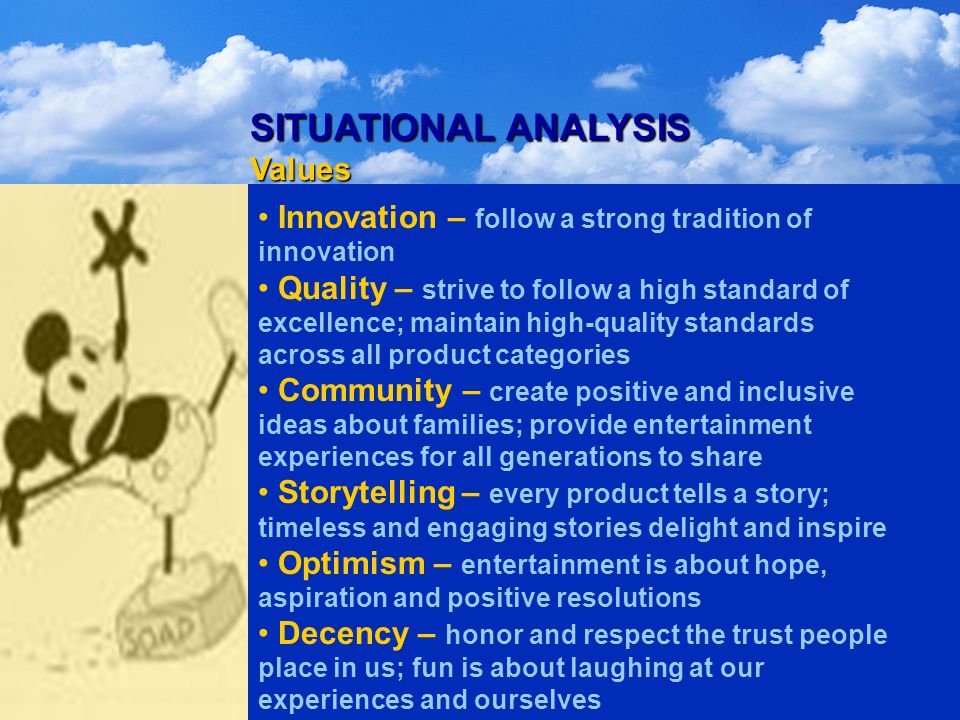 SITUATIONAL ANALYSIS
Values

• Innovation – follow a strong tradition of innovation
• Quality – strive to follow a high standard of excellence; maintain high-quality standards across all product categories
• Community – create positive and inclusive ideas about families; provide entertainment experiences for all generations to share
• Storytelling – every product tells a story; timeless and engaging stories delight and inspire
• Optimism – entertainment is about hope, aspiration and positive resolutions
• Decency – honor and respect the trust people place in us; fun is about laughing at our experiences and ourselves

SOAP